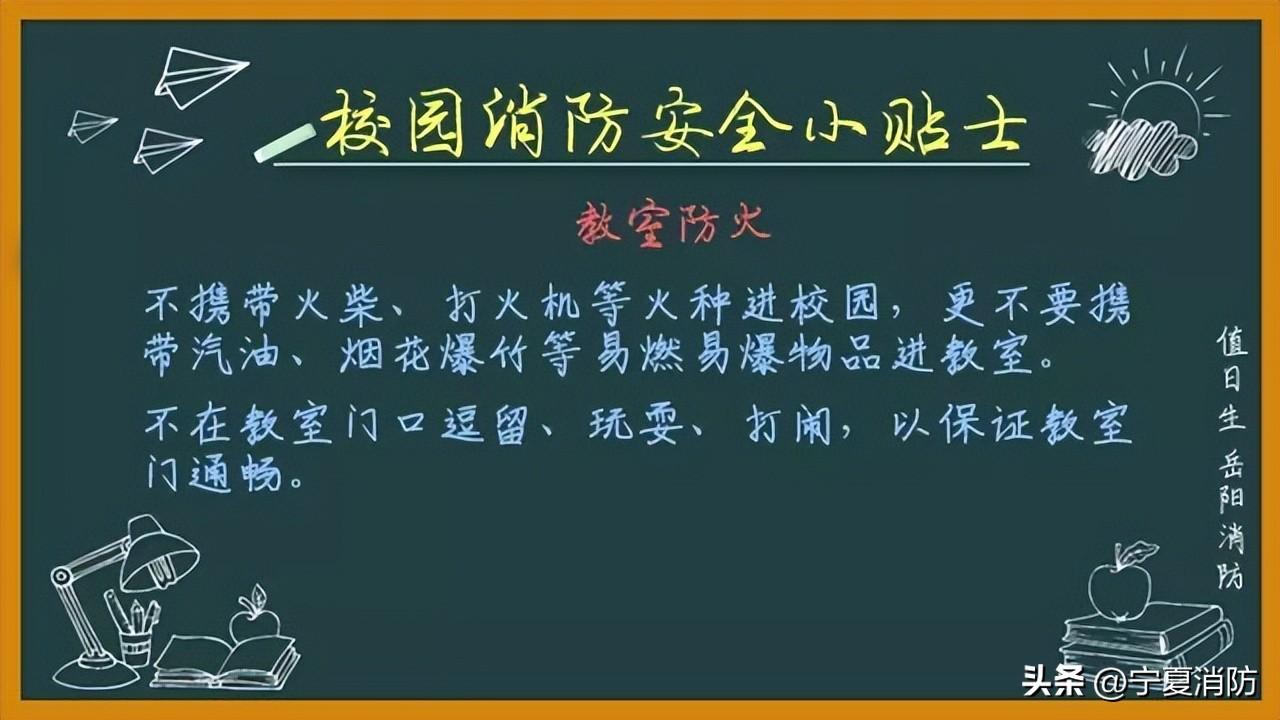 校园消防安全小贴士

教室防火

不携带火柴、打火机等火种进校园，更不要携带汽油、烟花爆竹等易燃易爆物品进教室。

不在教室门口逗留、玩耍、打闹，以保证教室门通畅。

值日生 岳阳消防

头条 @宁夏消防